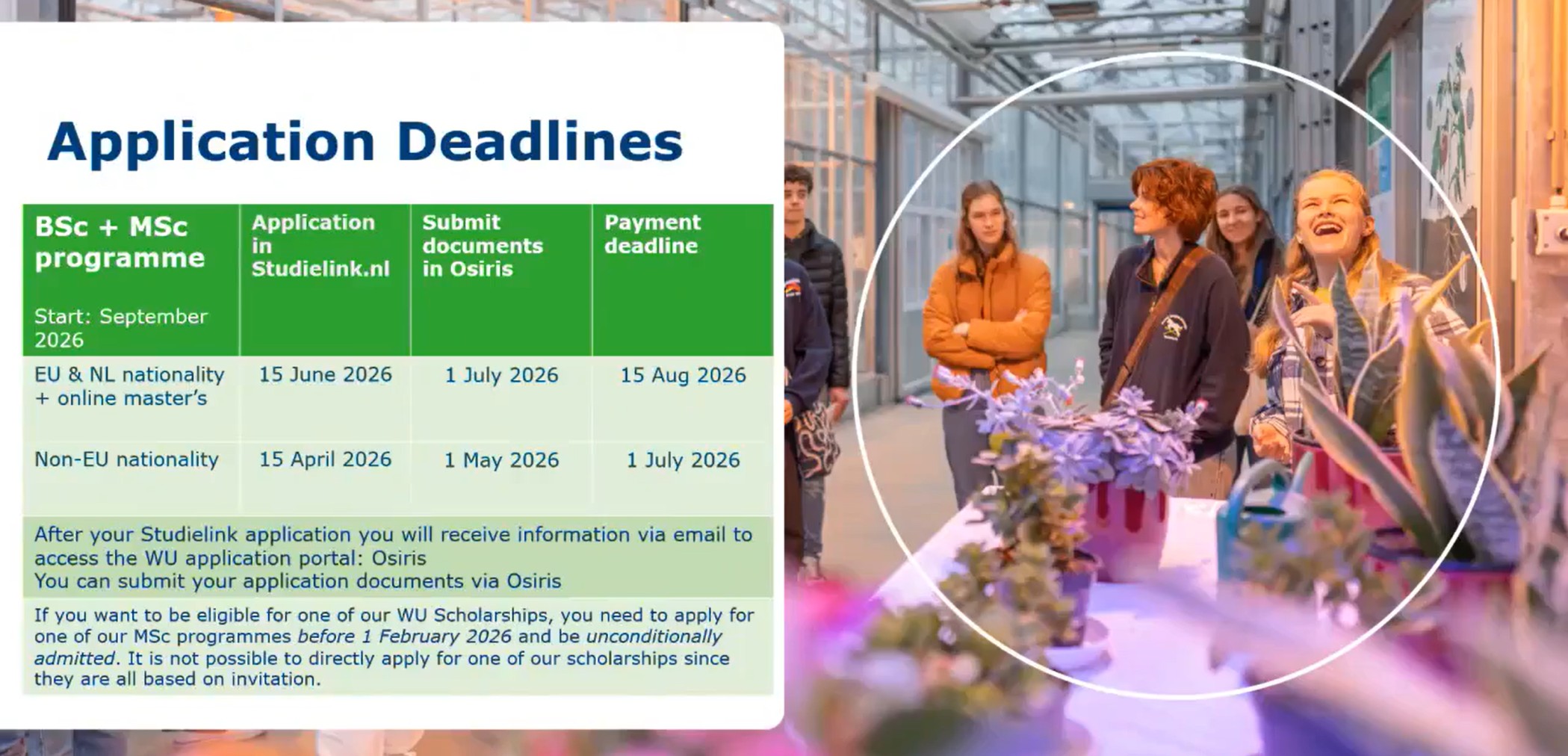 Application Deadlines

| BSc + MSc programme Start: September 2026 | Application in Studielink.nl | Submit documents in Osiris | Payment deadline |
|---|---|---|---|
| EU & NL nationality + online master's | 15 June 2026 | 1 July 2026 | 15 Aug 2026 |
| Non-EU nationality | 15 April 2026 | 1 May 2026 | 1 July 2026 |

After your Studielink application you will receive information via email to access the WU application portal: Osiris
You can submit your application documents via Osiris

If you want to be eligible for one of our WU Scholarships, you need to apply for one of our MSc programmes before 1 February 2026 and be unconditionally admitted. It is not possible to directly apply for one of our scholarships since they are all based on invitation.